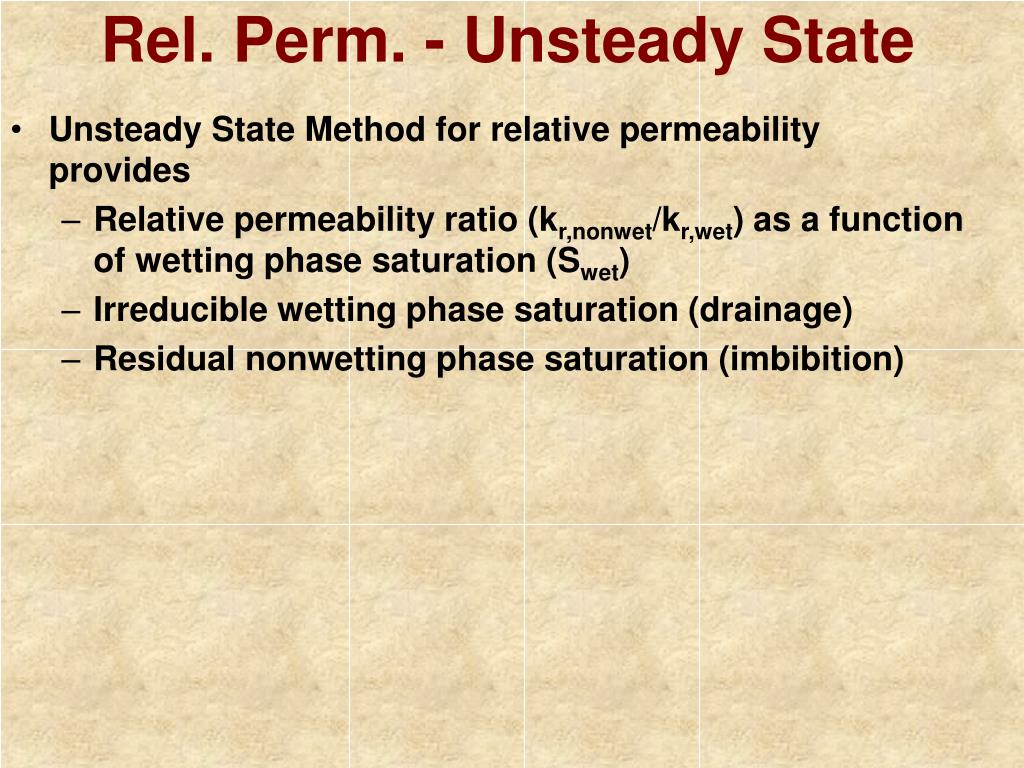 Rel. Perm. - Unsteady State

• Unsteady State Method for relative permeability provides
– Relative permeability ratio ($k_{r,nonwet}/k_{r,wet}$) as a function of wetting phase saturation ($S_{wet}$)
– Irreducible wetting phase saturation (drainage)
– Residual nonwetting phase saturation (imbibition)